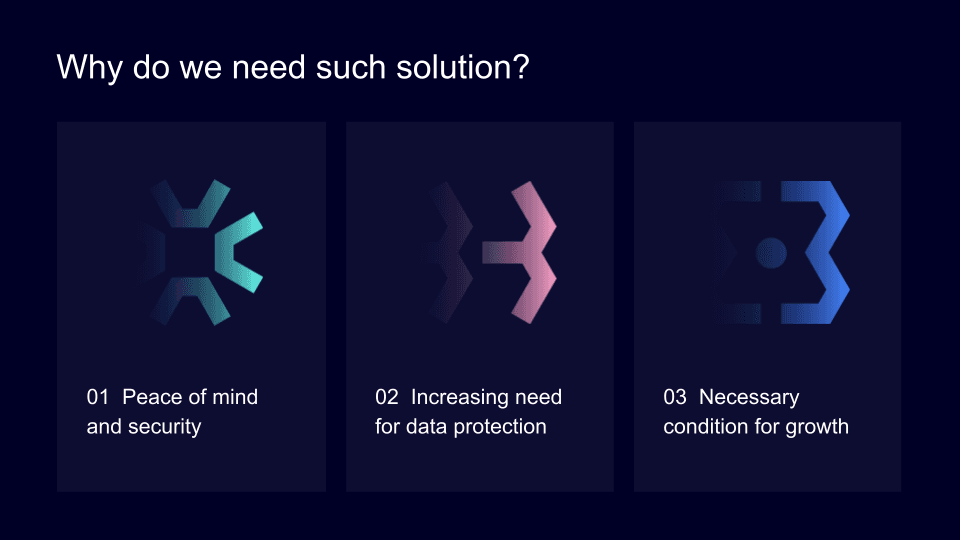 Why do we need such solution?

01 Peace of mind and security

02 Increasing need for data protection

03 Necessary condition for growth